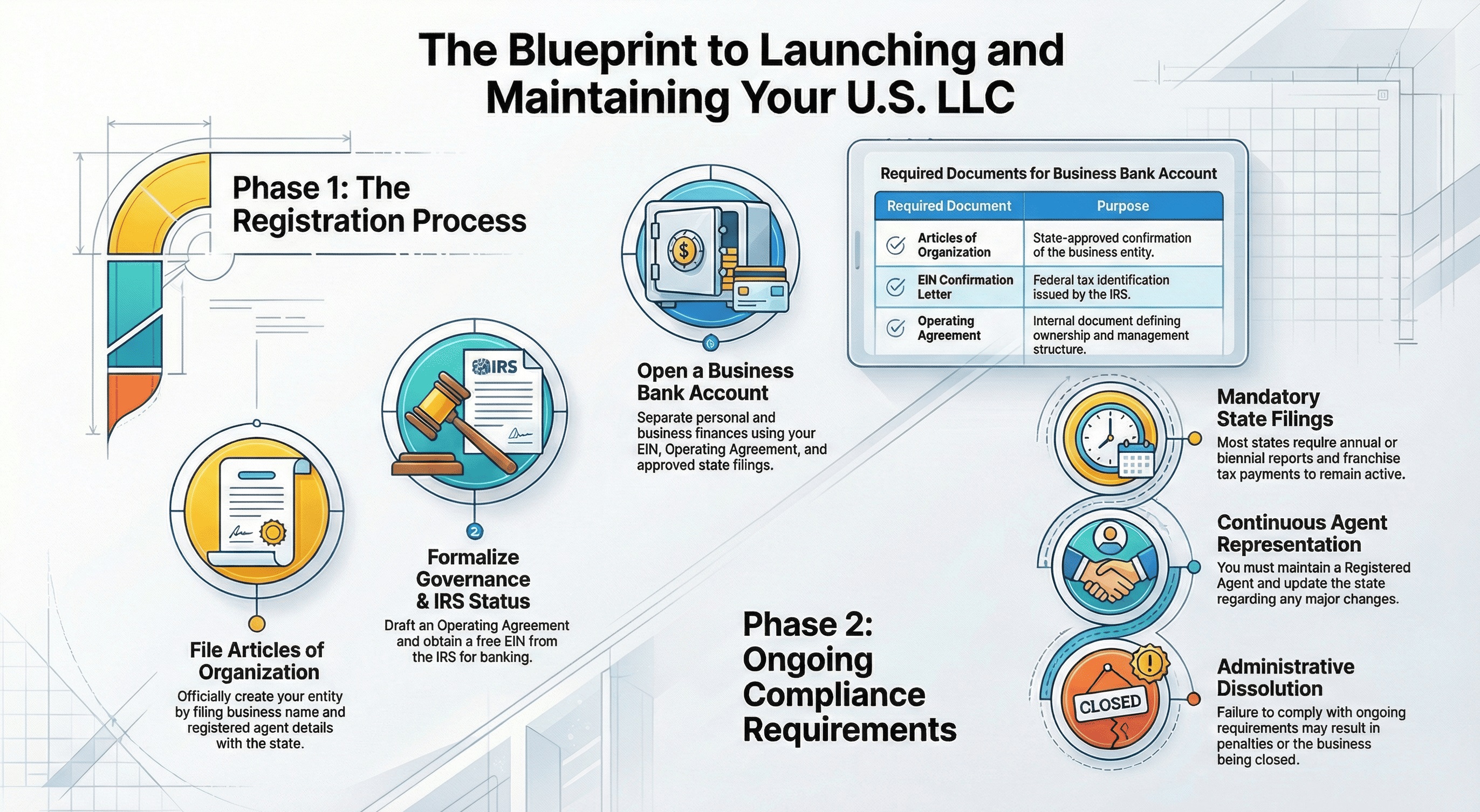 The Blueprint to Launching and Maintaining Your U.S. LLC

Phase 1: The Registration Process

File Articles of Organization
Officially create your entity by filing business name and registered agent details with the state.

IRS

2

Formalize Governance & IRS Status
Draft an Operating Agreement and obtain a free EIN from the IRS for banking.

Open a Business Bank Account
Separate personal and business finances using your EIN, Operating Agreement, and approved state filings.

Required Documents for Business Bank Account

| Required Document | Purpose |
|---|---|
| Articles of Organization | State-approved confirmation of the business entity. |
| EIN Confirmation Letter | Federal tax identification issued by the IRS. |
| Operating Agreement | Internal document defining ownership and management structure. |

Phase 2: Ongoing Compliance Requirements

Mandatory State Filings
Most states requlre annual or biennial reports and franchise tax payments to remain active.

Continuous Agent Representation
You must maintain a Registered Agent and update the state regarding any major changes.

CLOSED

Administrative Dissolution
Failure to comply with ongoing requirements may result in penalties or the business being closed.